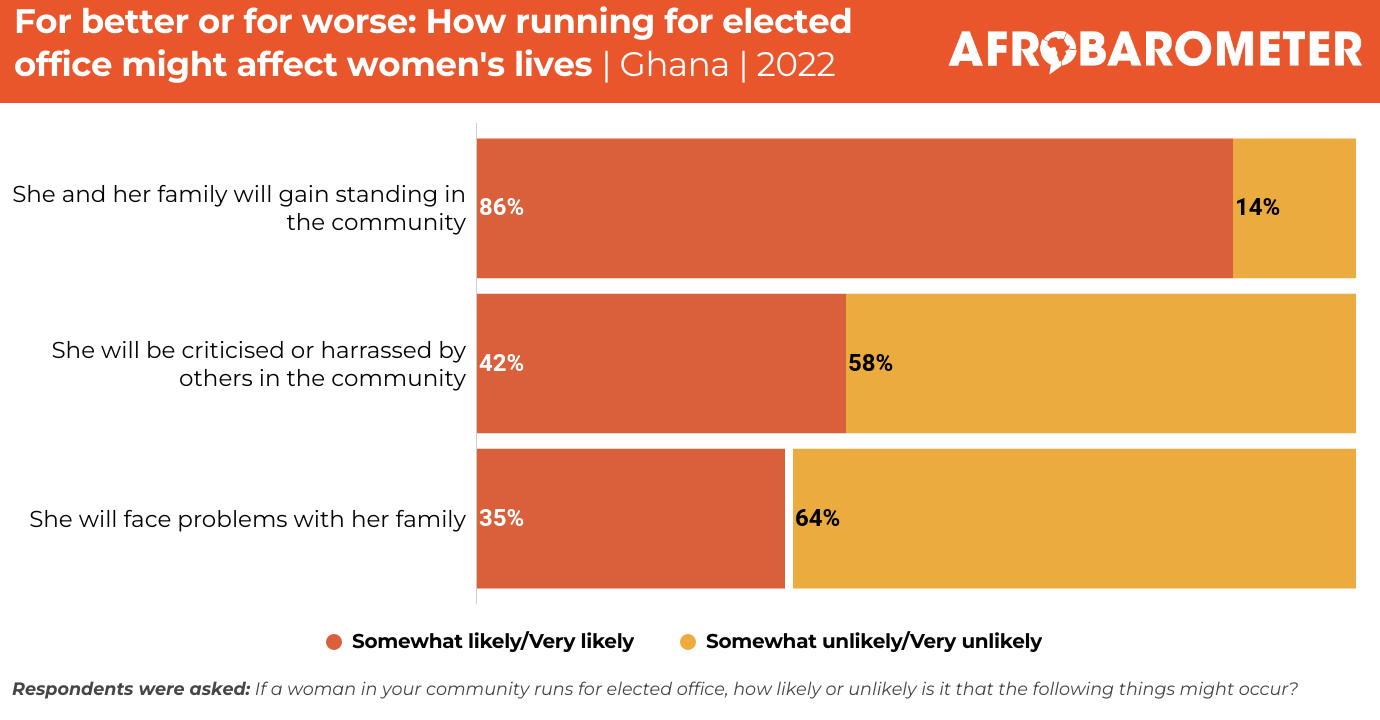 For better or for worse: How running for elected office might affect women's lives | Ghana | 2022

AFROBAROMETER

She and her family will gain standing in the community
86%
14%

She will be criticised or harrassed by others in the community
42%
58%

She will face problems with her family
35%
64%

Somewhat likely/Very likely
Somewhat unlikely/Very unlikely

Respondents were asked: If a woman in your community runs for elected office, how likely or unlikely is it that the following things might occur?